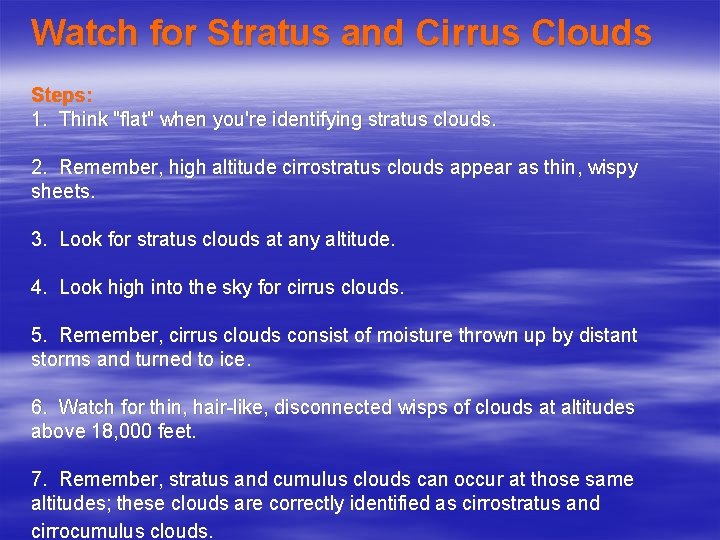 Watch for Stratus and Cirrus Clouds

Steps:
1. Think "flat" when you're identifying stratus clouds.

2. Remember, high altitude cirrostratus clouds appear as thin, wispy sheets.

3. Look for stratus clouds at any altitude.

4. Look high into the sky for cirrus clouds.

5. Remember, cirrus clouds consist of moisture thrown up by distant storms and turned to ice.

6. Watch for thin, hair-like, disconnected wisps of clouds at altitudes above 18,000 feet.

7. Remember, stratus and cumulus clouds can occur at those same altitudes; these clouds are correctly identified as cirrostratus and cirrocumulus clouds.